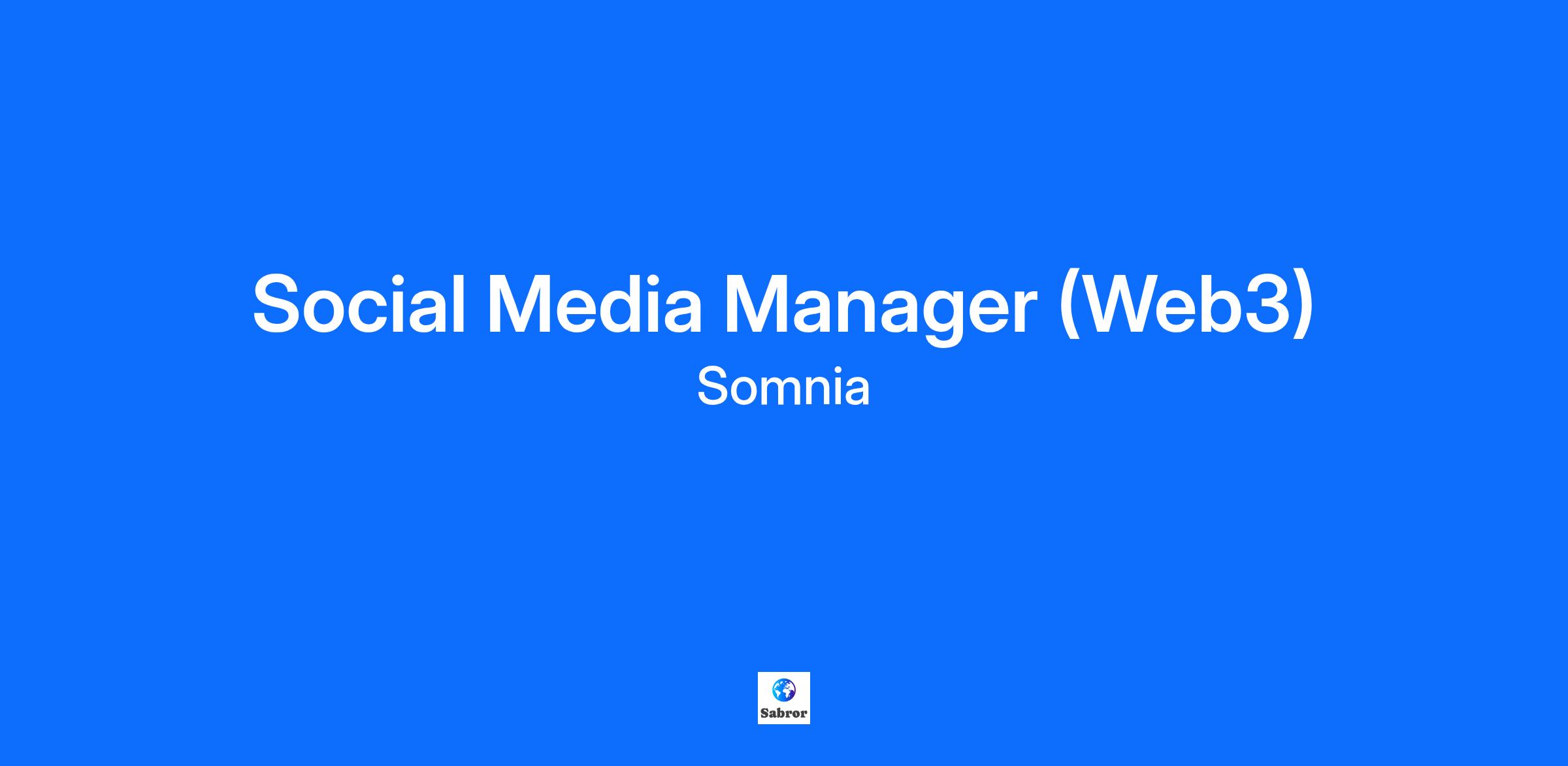 Social Media Manager (Web3)
Somnia

Sabror